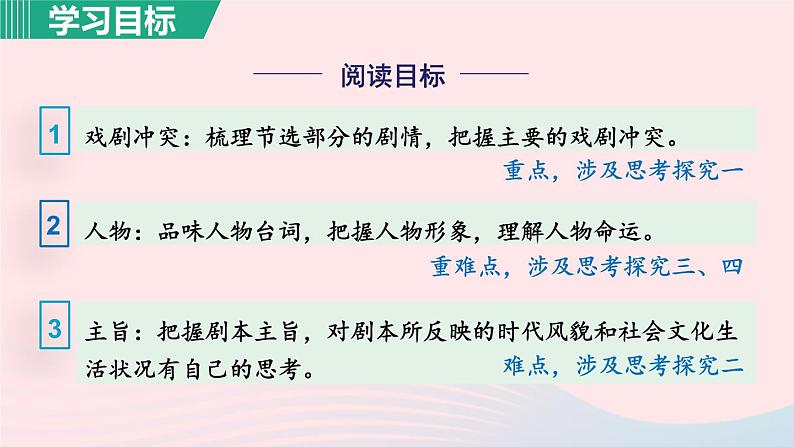 学习目标

阅读目标

1 戏剧冲突：梳理节选部分的剧情，把握主要的戏剧冲突。
重点，涉及思考探究一

2 人物：品味人物台词，把握人物形象，理解人物命运。
重难点，涉及思考探究三、四

3 主旨：把握剧本主旨，对剧本所反映的时代风貌和社会文化生活状况有自己的思考。
难点，涉及思考探究二